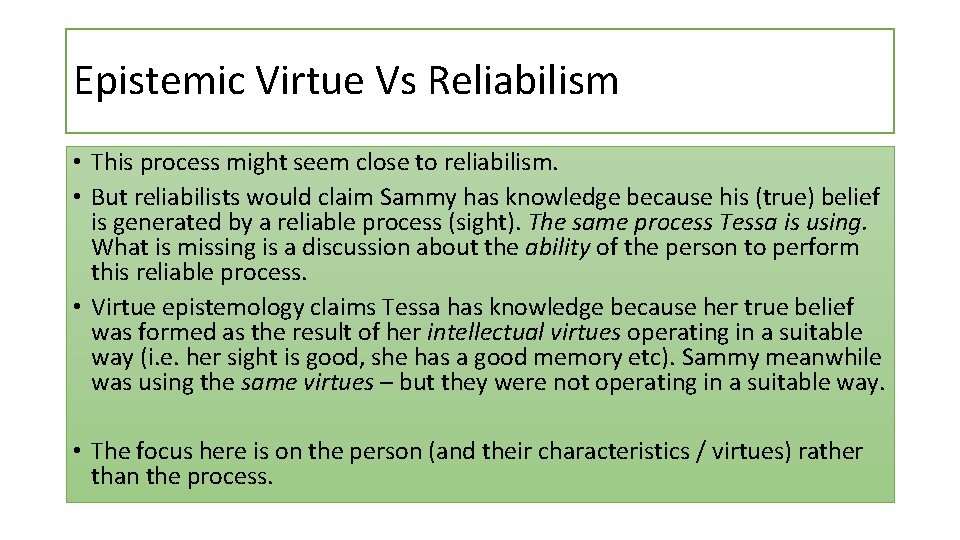 Epistemic Virtue Vs Reliabilism

• This process might seem close to reliabilism.
• But reliabilists would claim Sammy has knowledge because his (true) belief is generated by a reliable process (sight). The same process Tessa is using. What is missing is a discussion about the ability of the person to perform this reliable process.
• Virtue epistemology claims Tessa has knowledge because her true belief was formed as the result of her intellectual virtues operating in a suitable way (i.e. her sight is good, she has a good memory etc). Sammy meanwhile was using the same virtues – but they were not operating in a suitable way.

• The focus here is on the person (and their characteristics / virtues) rather than the process.